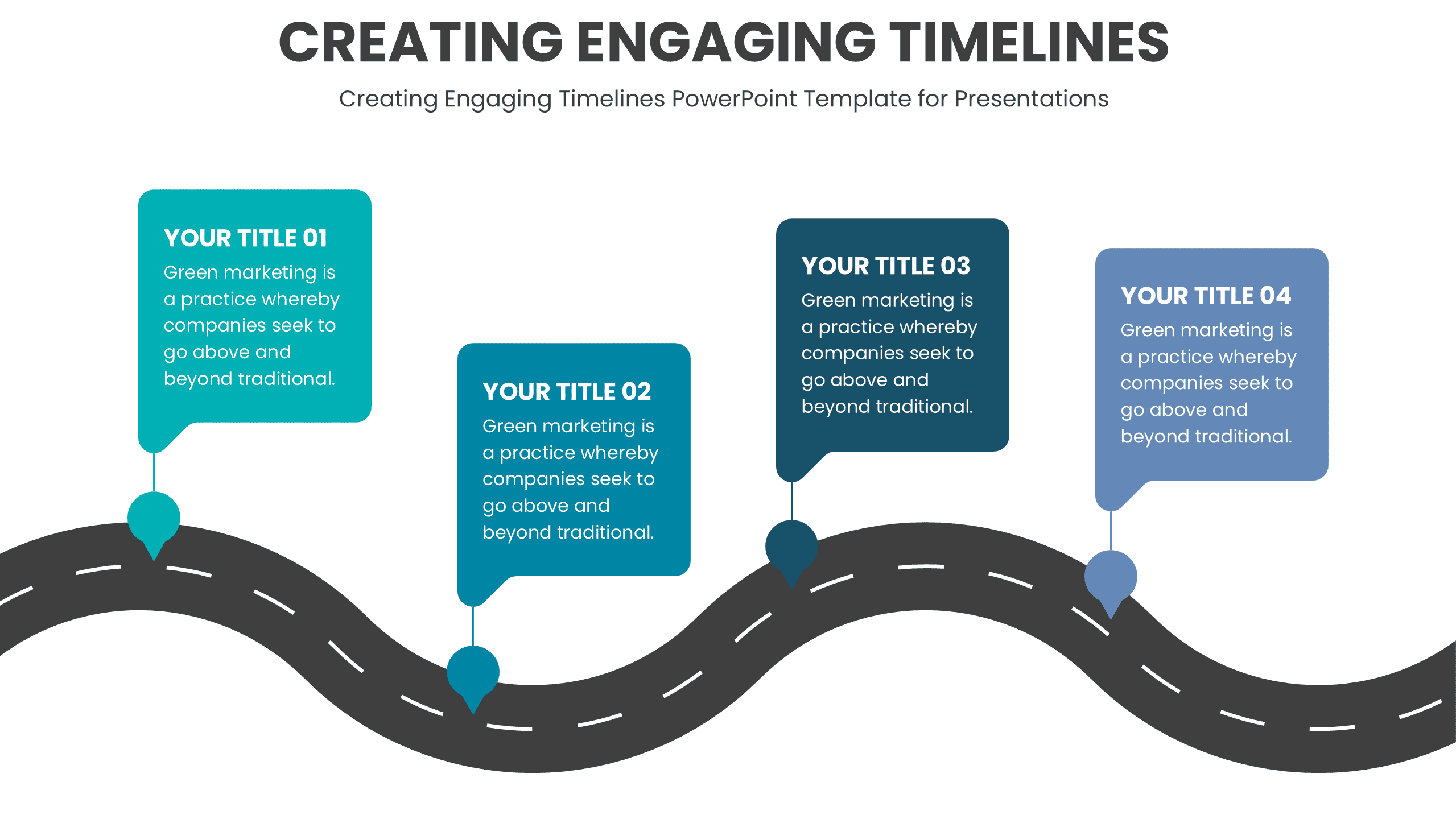 CREATING ENGAGING TIMELINES

Creating Engaging Timelines PowerPoint Template for Presentations

YOUR TITLE 01
Green marketing is a practice whereby companies seek to go above and beyond traditional.

YOUR TITLE 02
Green marketing is a practice whereby companies seek to go above and beyond traditional.

YOUR TITLE 03
Green marketing is a practice whereby companies seek to go above and beyond traditional.

YOUR TITLE 04
Green marketing is a practice whereby companies seek to go above and beyond traditional.